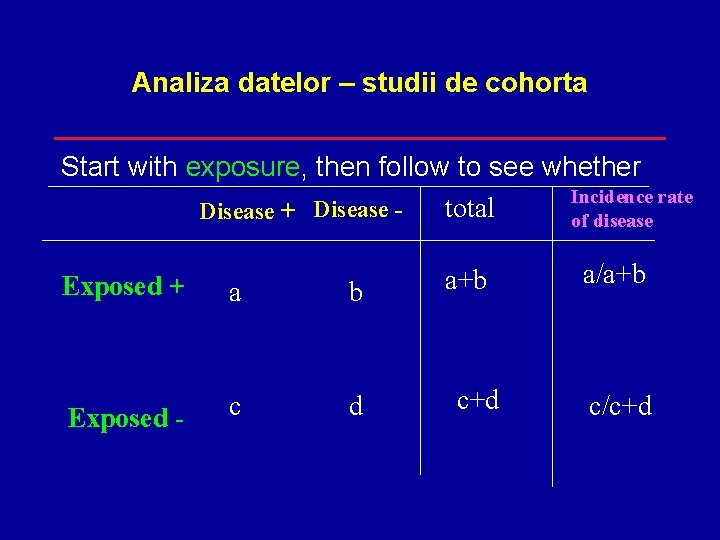 Analiza datelor – studii de cohorta

Start with exposure, then follow to see whether

| | Disease + | Disease - | total | Incidence rate of disease |
|---|---|---|---|---|
| Exposed + | a | b | a+b | a/a+b |
| Exposed - | c | d | c+d | c/c+d |